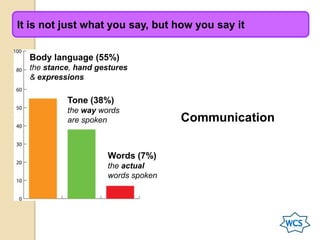 It is not just what you say, but how you say it

100
80
60
50
40
30
20
10
0

Body language (55%)
the stance, hand gestures & expressions

Tone (38%)
the way words are spoken

Words (7%)
the actual words spoken

Communication

WCS